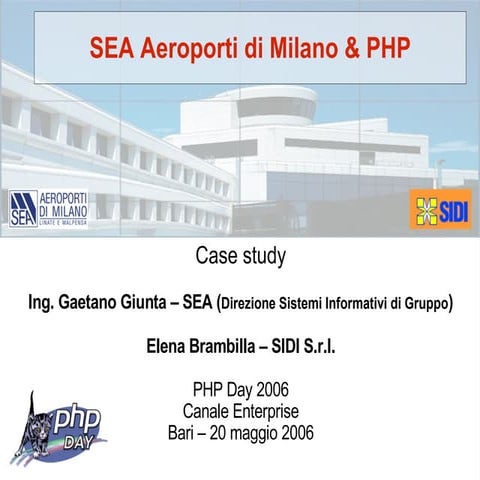 SEA Aeroporti di Milano & PHP

SEA AEROPORTI DI MILANO LINATE E MALPENSA

SIDI

Case study

Ing. Gaetano Giunta – SEA (Direzione Sistemi Informativi di Gruppo)

Elena Brambilla – SIDI S.r.l.

PHP Day 2006
Canale Enterprise
Bari – 20 maggio 2006

php DAY